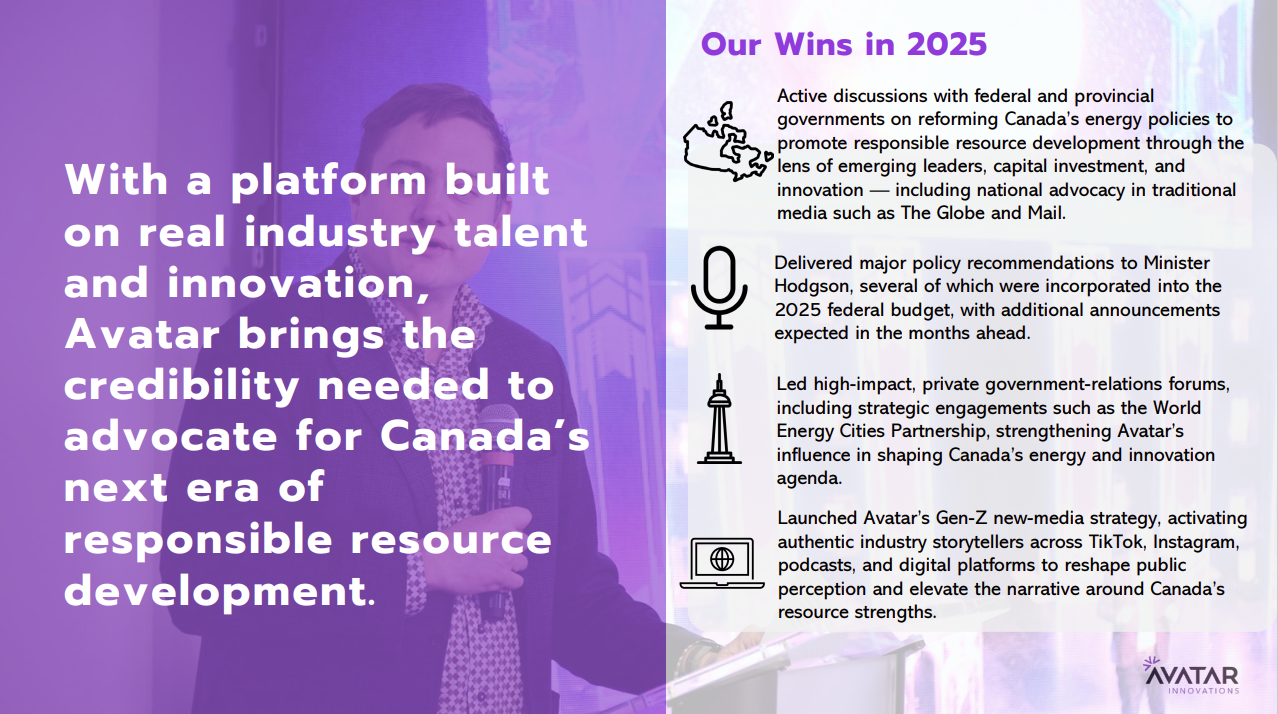 With a platform built on real industry talent and innovation, Avatar brings the credibility needed to advocate for Canada's next era of responsible resource development.

Our Wins in 2025

Active discussions with federal and provincial governments on reforming Canada's energy policies to promote responsible resource development through the lens of emerging leaders, capital investment, and innovation — including national advocacy in traditional media such as The Globe and Mail.

Delivered major policy recommendations to Minister Hodgson, several of which were incorporated into the 2025 federal budget, with additional announcements expected in the months ahead.

Led high-impact, private government-relations forums, including strategic engagements such as the World Energy Cities Partnership, strengthening Avatar's influence in shaping Canada's energy and innovation agenda.

Launched Avatar's Gen-Z new-media strategy, activating authentic industry storytellers across TikTok, Instagram, podcasts, and digital platforms to reshape public perception and elevate the narrative around Canada's resource strengths.

AVATAR
INNOVATIONS